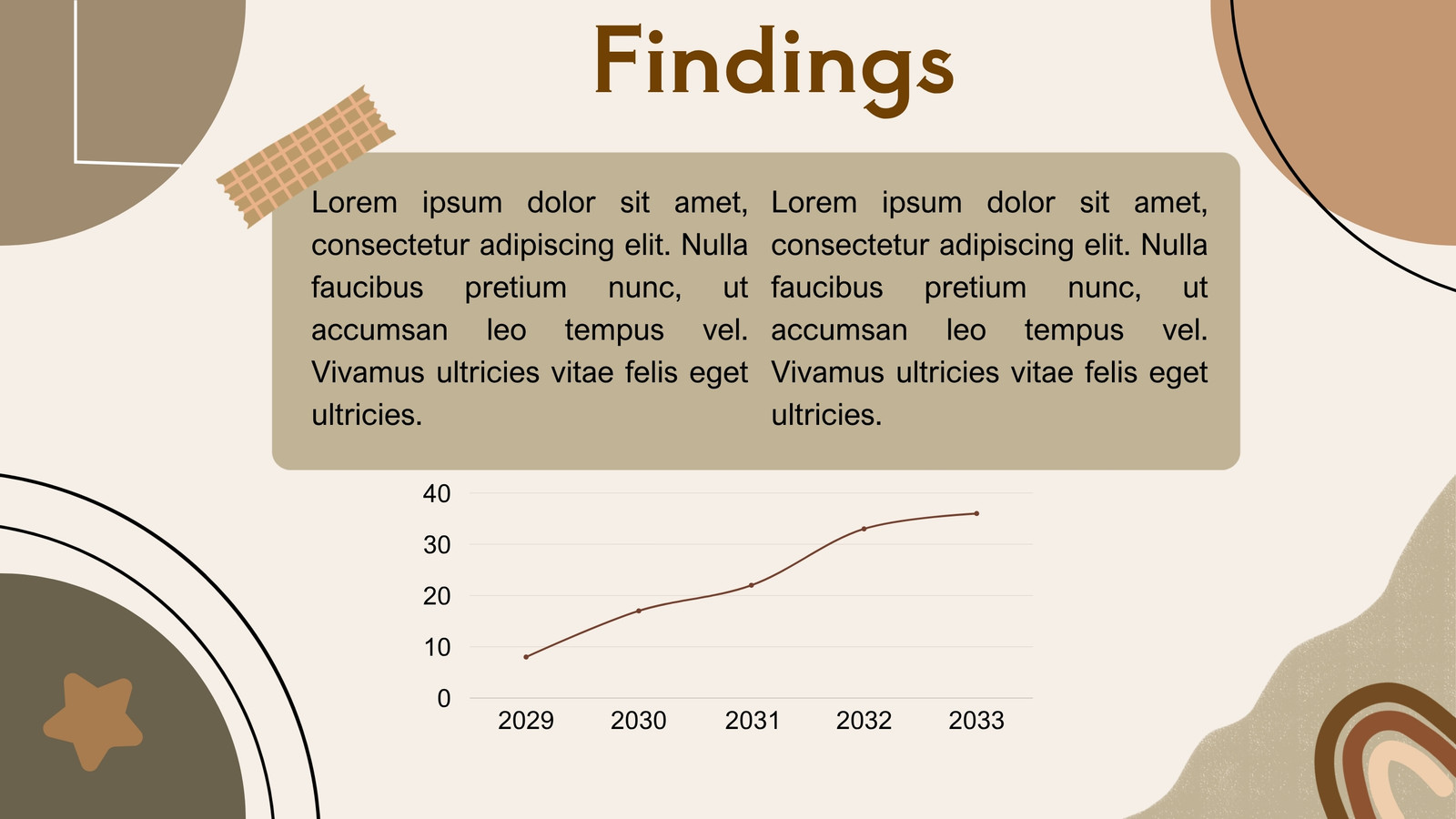 Findings

Lorem ipsum dolor sit amet, consectetur adipiscing elit. Nulla faucibus pretium nunc, ut accumsan leo tempus vel. Vivamus ultricies vitae felis eget ultricies.

Lorem ipsum dolor sit amet, consectetur adipiscing elit. Nulla faucibus pretium nunc, ut accumsan leo tempus vel. Vivamus ultricies vitae felis eget ultricies.

40
30
20
10
0
2029
2030
2031
2032
2033